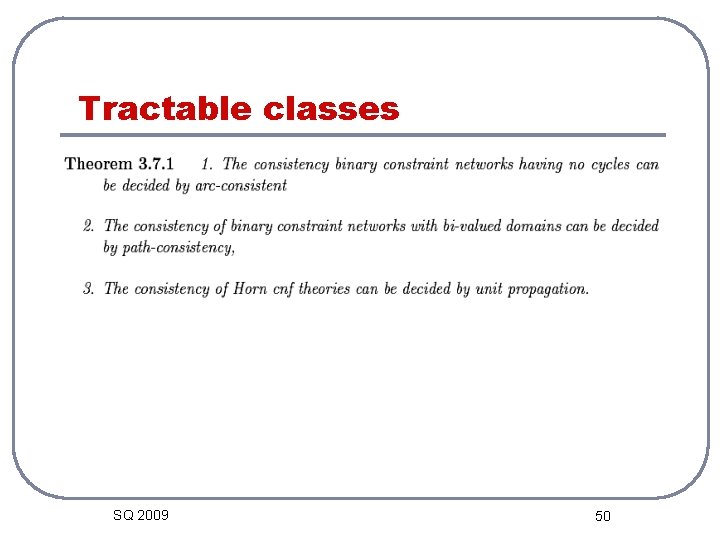 Tractable classes

Theorem 3.7.1 1. The consistency binary constraint networks having no cycles can be decided by arc-consistent

2. The consistency of binary constraint networks with bi-valued domains can be decided by path-consistency,

3. The consistency of Horn cnf theories can be decided by unit propagation.

SQ 2009

50